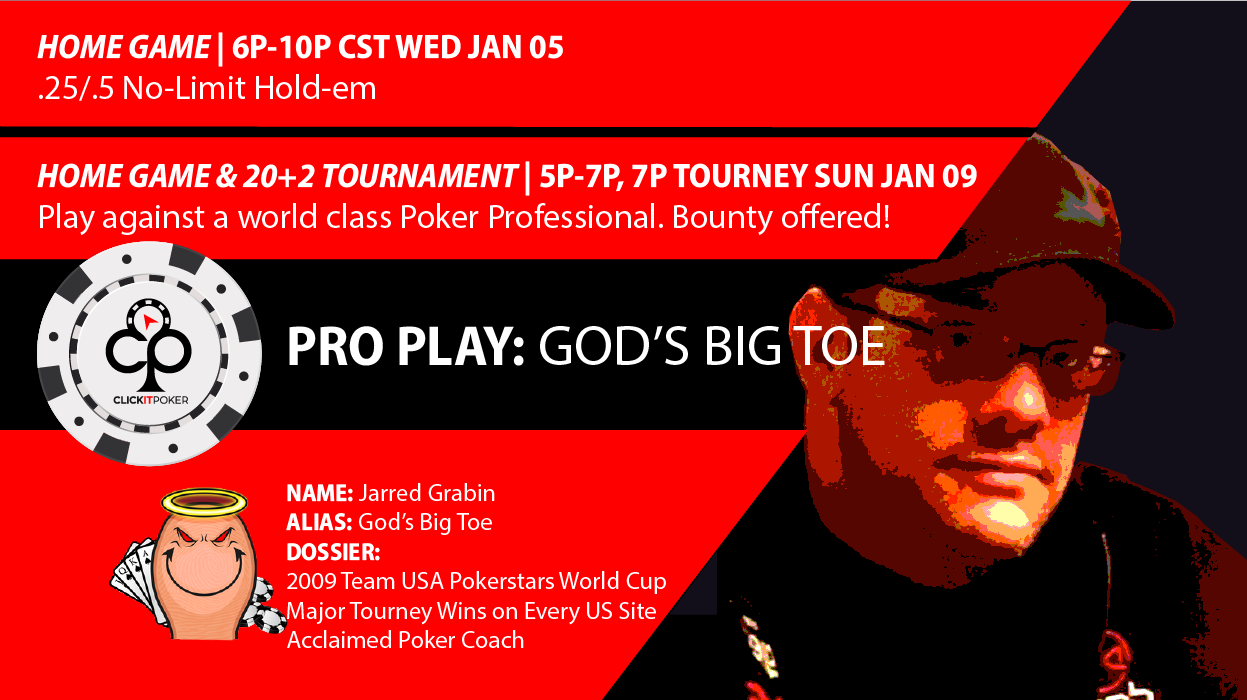 HOME GAME | 6P-10P CST WED JAN 05
.25/.5 No-Limit Hold-em

HOME GAME & 20+2 TOURNAMENT | 5P-7P, 7P TOURNEY SUN JAN 09
Play against a world class Poker Professional. Bounty offered!

CP
CLICKITPOKER

PRO PLAY: GOD'S BIG TOE

NAME: Jarred Grabin
ALIAS: God's Big Toe
DOSSIER:
2009 Team USA Pokerstars World Cup
Major Tourney Wins on Every US Site
Acclaimed Poker Coach